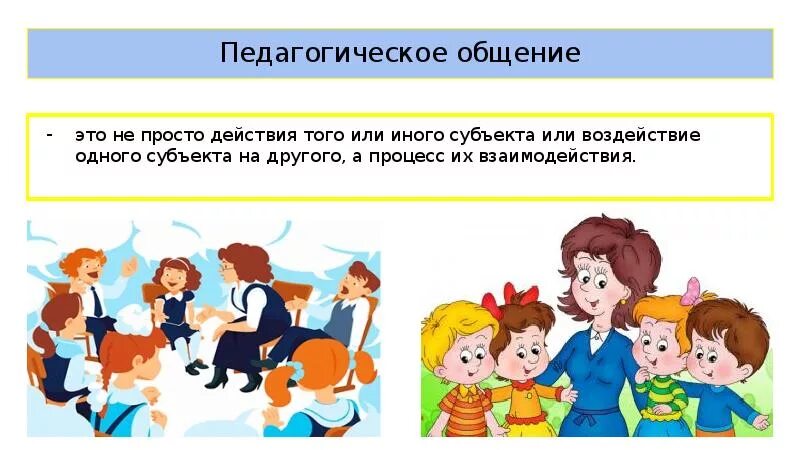 Педагогическое общение

- это не просто действия того или иного субъекта или воздействие одного субъекта на другого, а процесс их взаимодействия.